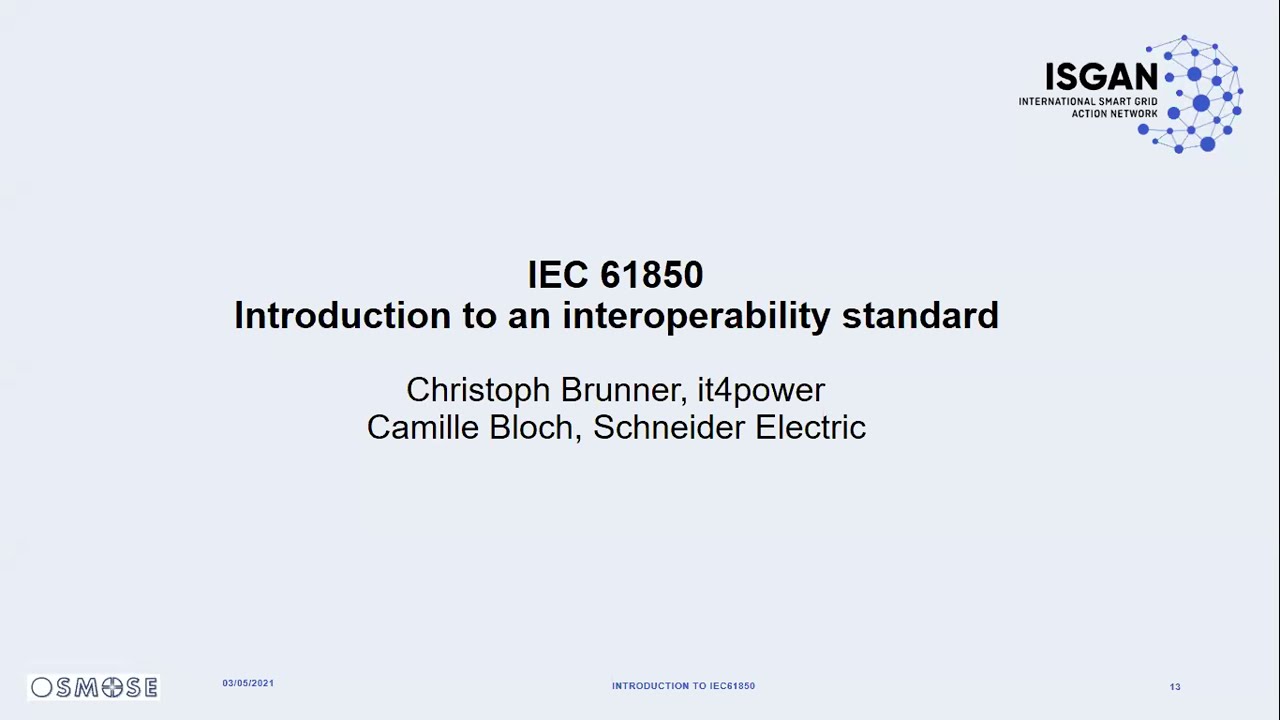 ISGAN
INTERNATIONAL SMART GRID ACTION NETWORK

IEC 61850
Introduction to an interoperability standard

Christoph Brunner, it4power
Camille Bloch, Schneider Electric

OSMOSE

03/05/2021

INTRODUCTION TO IEC61850

13